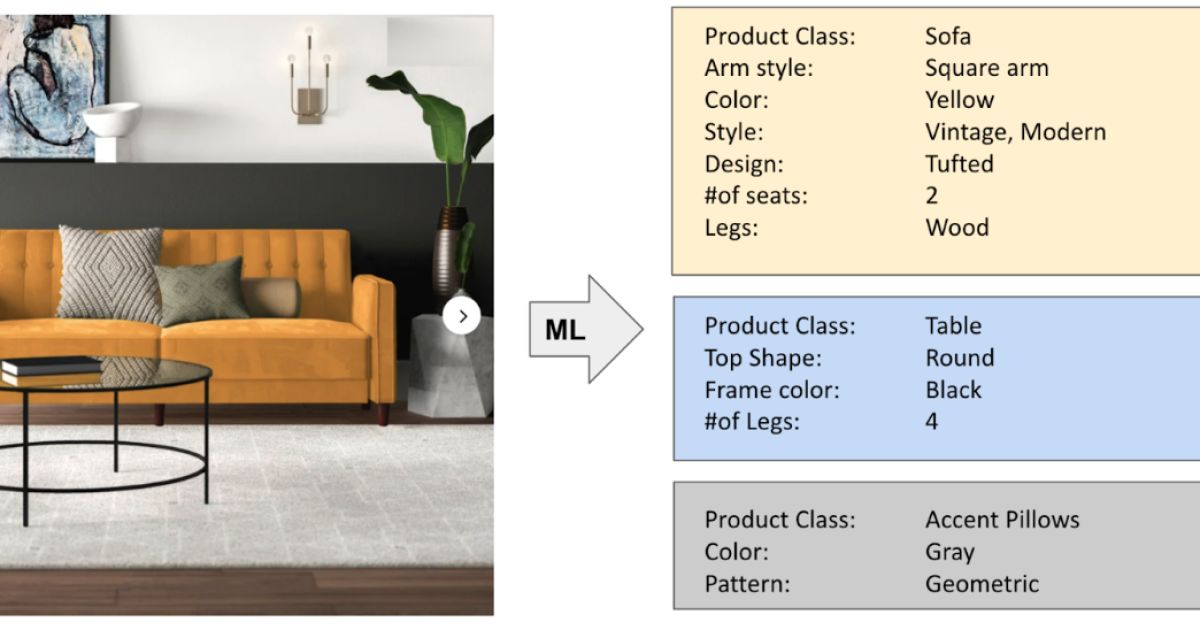 ML

| Product Class: | Sofa |
|---|---|
| Arm style: | Square arm |
| Color: | Yellow |
| Style: | Vintage, Modern |
| Design: | Tufted |
| #of seats: | 2 |
| Legs: | Wood |

| Product Class: | Table |
|---|---|
| Top Shape: | Round |
| Frame color: | Black |
| #of Legs: | 4 |

| Product Class: | Accent Pillows |
|---|---|
| Color: | Gray |
| Pattern: | Geometric |